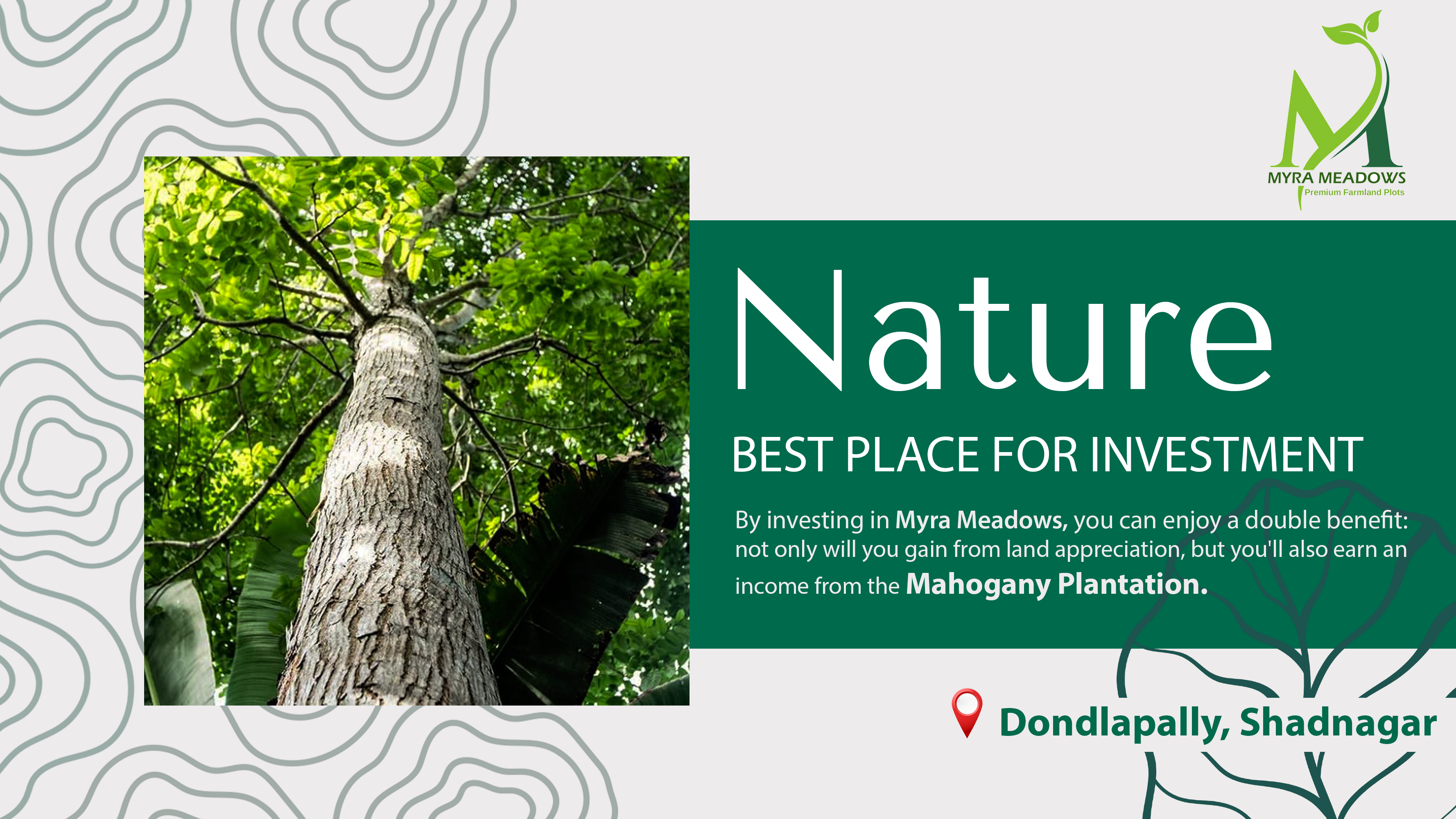 MYRA MEADOWS
Premium Farmland Plots

Nature

BEST PLACE FOR INVESTMENT

By investing in Myra Meadows, you can enjoy a double benefit: not only will you gain from land appreciation, but you'll also earn an income from the Mahogany Plantation.

Dondlapally, Shadnagar